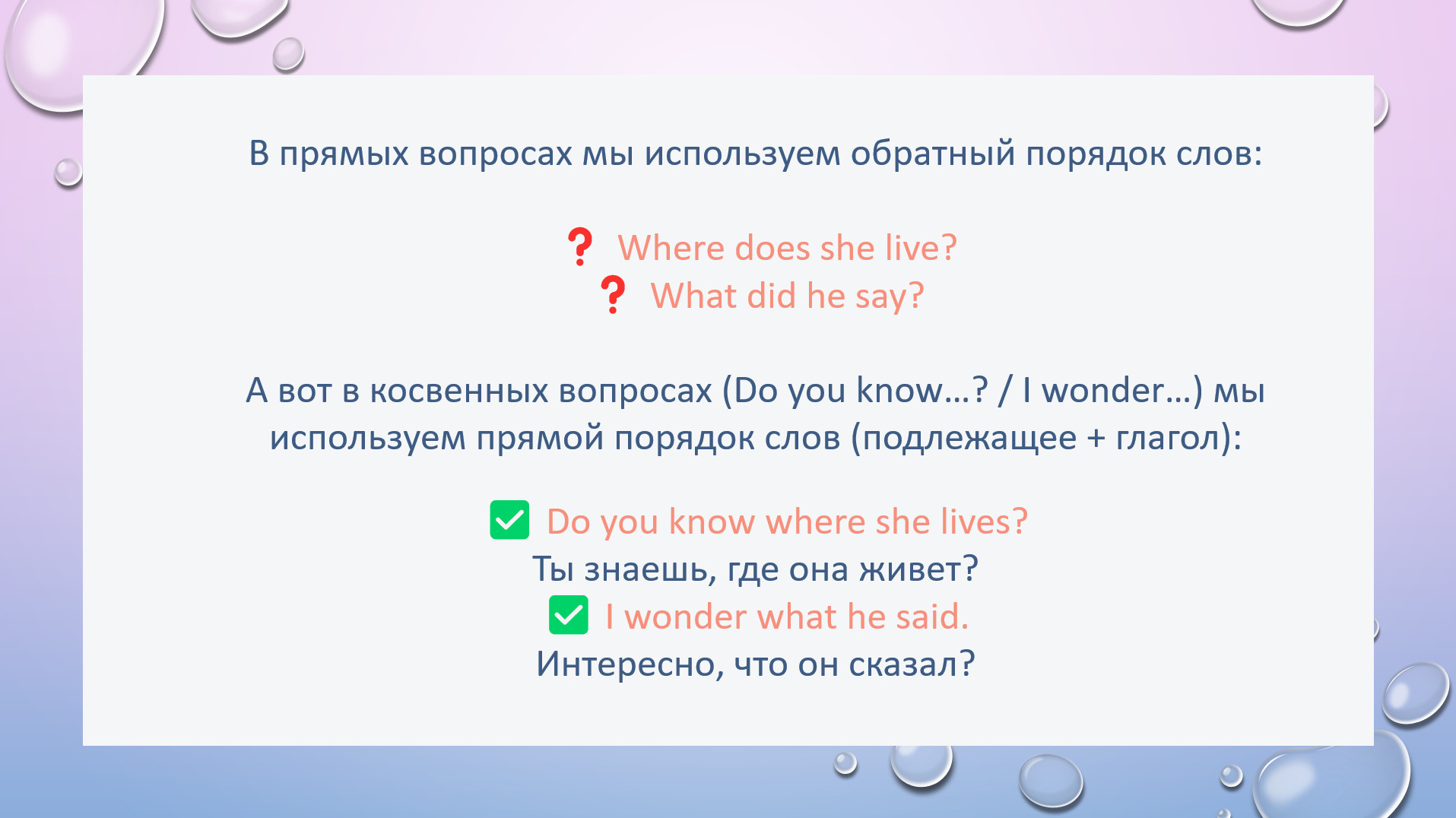 В прямых вопросах мы используем обратный порядок слов:

❓ Where does she live?
❓ What did he say?

А вот в косвенных вопросах (Do you know…? / I wonder…) мы используем прямой порядок слов (подлежащее + глагол):

✅ Do you know where she lives?
Ты знаешь, где она живет?
✅ I wonder what he said.
Интересно, что он сказал?